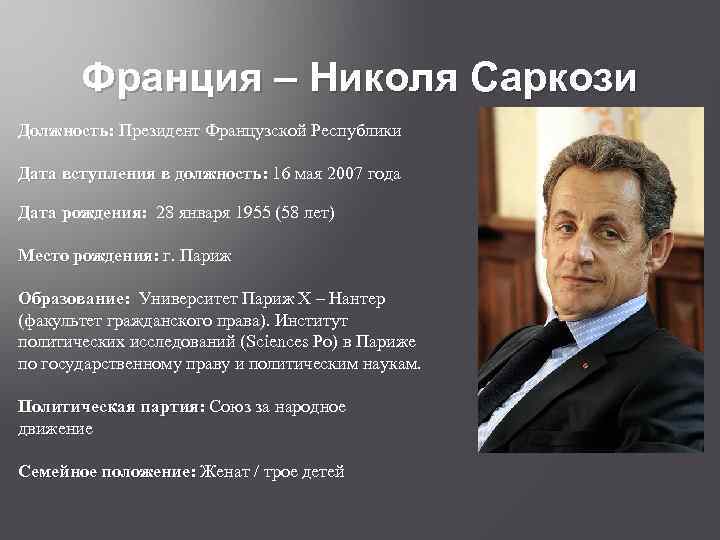 Франция – Николя Саркози

Должность: Президент Французской Республики

Дата вступления в должность: 16 мая 2007 года

Дата рождения: 28 января 1955 (58 лет)

Место рождения: г. Париж

Образование: Университет Париж X – Нантер (факультет гражданского права). Институт политических исследований (Sciences Po) в Париже по государственному праву и политическим наукам.

Политическая партия: Союз за народное движение

Семейное положение: Женат / трое детей